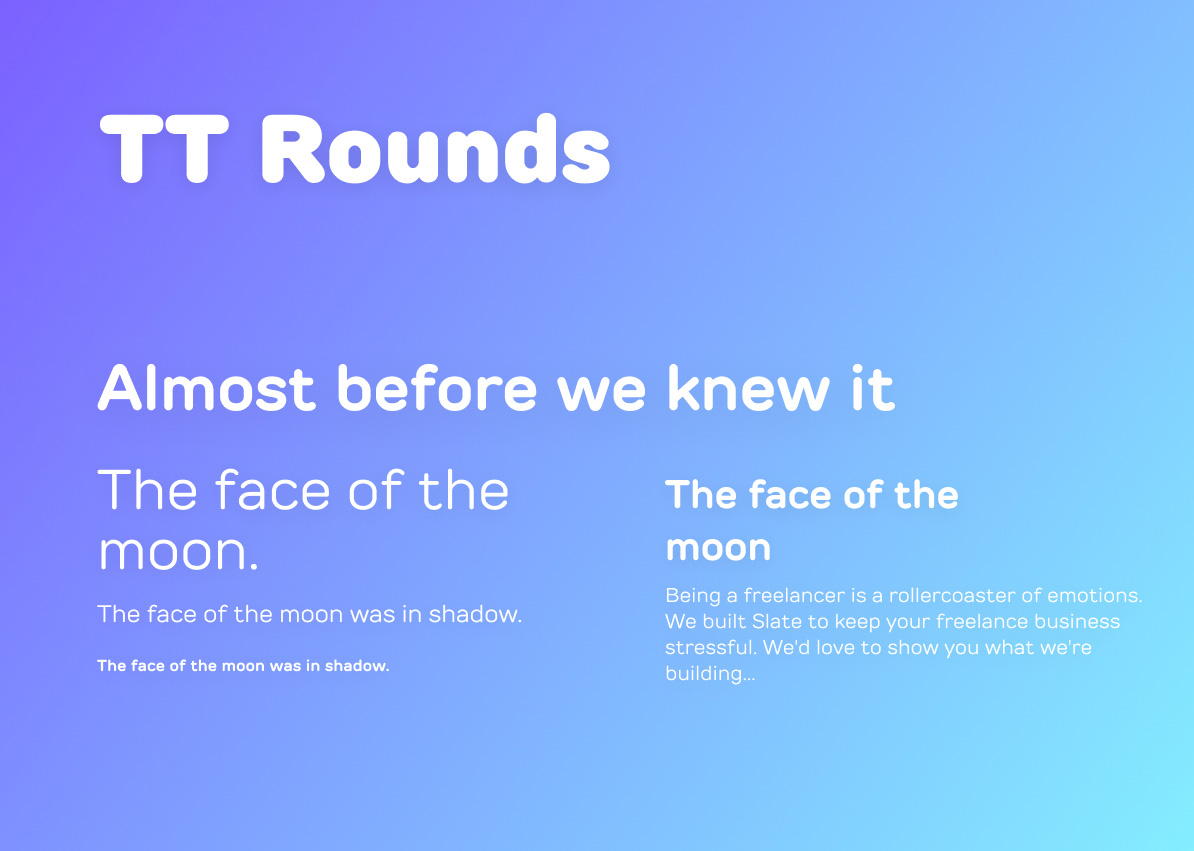 TT Rounds

Almost before we knew it

The face of the moon.

The face of the moon was in shadow.

The face of the moon was in shadow.

The face of the moon

Being a freelancer is a rollercoaster of emotions. We built Slate to keep your freelance business stressful. We'd love to show you what we're building...